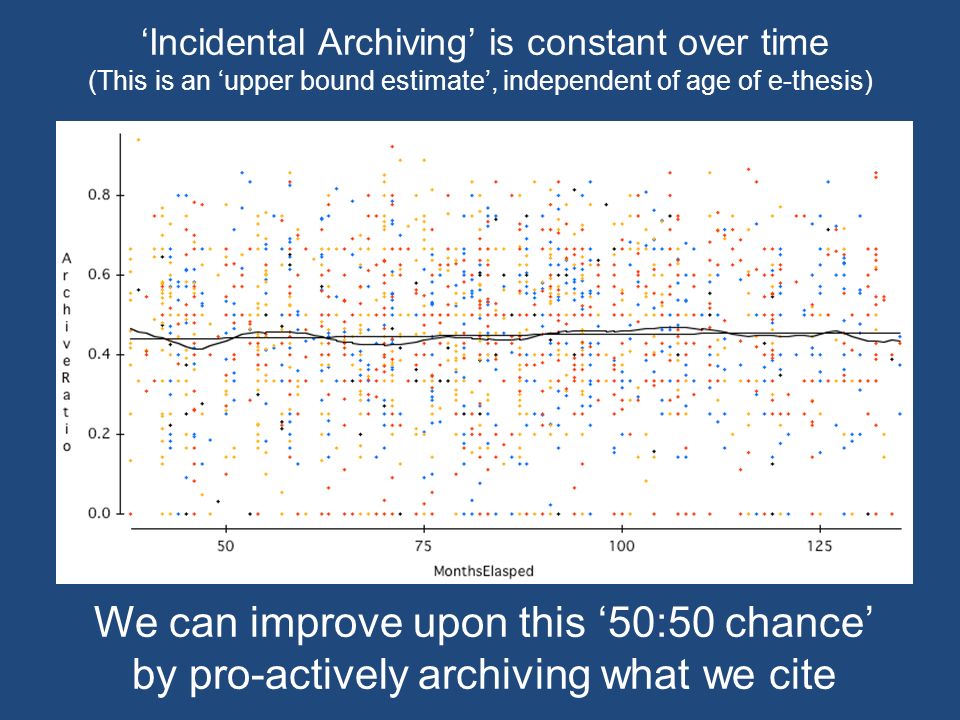 ‘Incidental Archiving’ is constant over time
(This is an ‘upper bound estimate’, independent of age of e-thesis)

ArchiveRatio

0.8
0.6
0.4
0.2
0.0

50
75
100
125

MonthsElasped

We can improve upon this ‘50:50 chance’ by pro-actively archiving what we cite